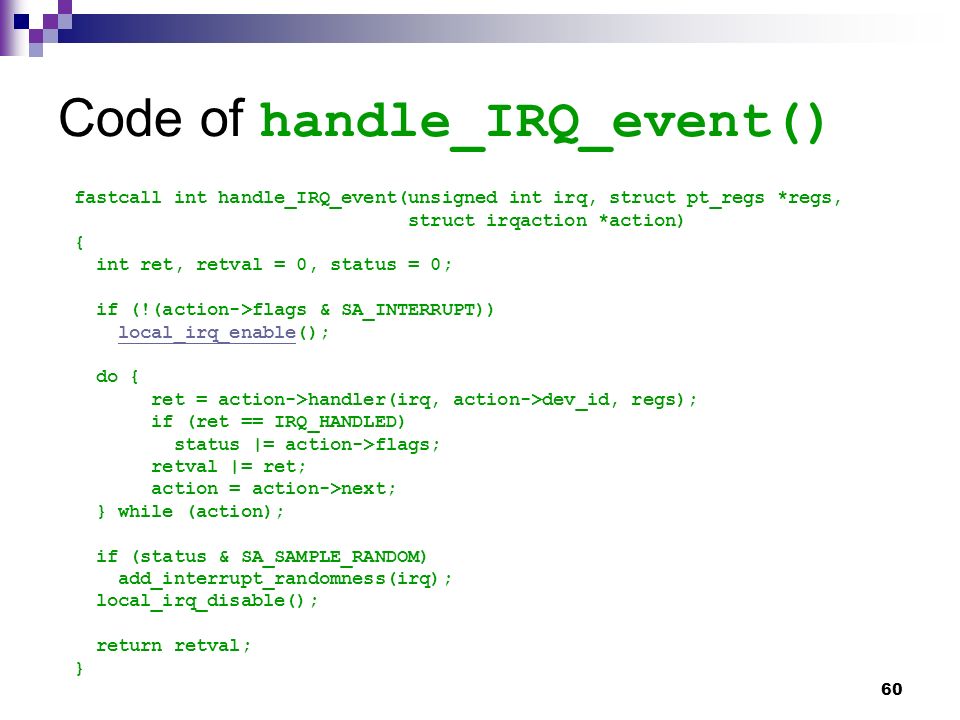 Code of handle_IRQ_event()

fastcall int handle_IRQ_event(unsigned int irq, struct pt_regs *regs,
                              struct irqaction *action)
{
  int ret, retval = 0, status = 0;

  if (!(action->flags & SA_INTERRUPT))
    local_irq_enable();

  do {
       ret = action->handler(irq, action->dev_id, regs);
       if (ret == IRQ_HANDLED)
         status |= action->flags;
       retval |= ret;
       action = action->next;
  } while (action);

  if (status & SA_SAMPLE_RANDOM)
    add_interrupt_randomness(irq);
  local_irq_disable();

  return retval;
}

60